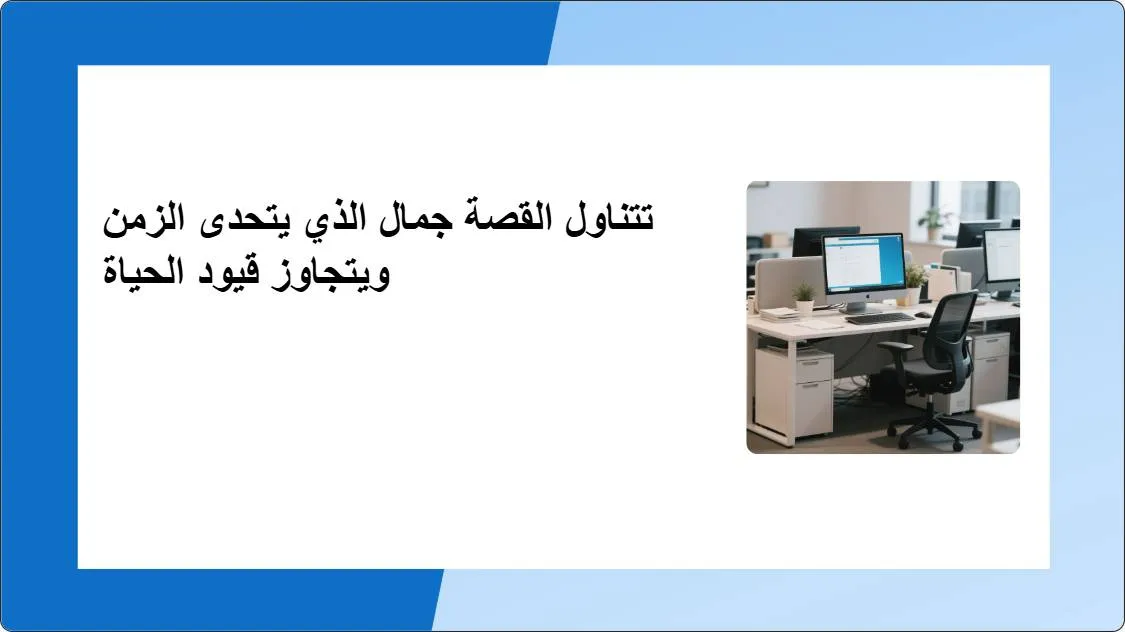 تتناول القصة جمال الذي يتحدى الزمن ويتجاوز قيود الحياة